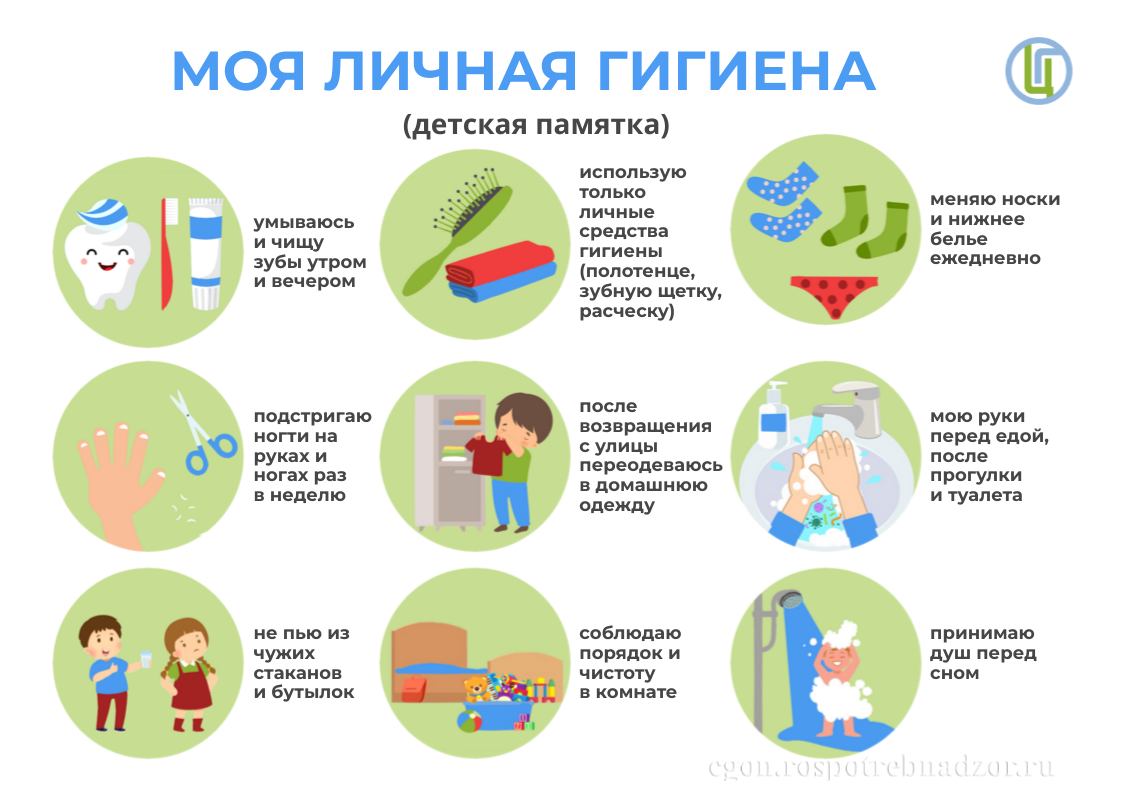 МОЯ ЛИЧНАЯ ГИГИЕНА

(детская памятка)

умываюсь и чищу зубы утром и вечером

использую только личные средства гигиены (полотенце, зубную щетку, расческу)

меняю носки и нижнее белье ежедневно

подстригаю ногти на руках и ногах раз в неделю

после возвращения с улицы переодеваюсь в домашнюю одежду

мою руки перед едой, после прогулки и туалета

не пью из чужих стаканов и бутылок

соблюдаю порядок и чистоту в комнате

принимаю душ перед сном

cgon.rospotrebnadzor.ru